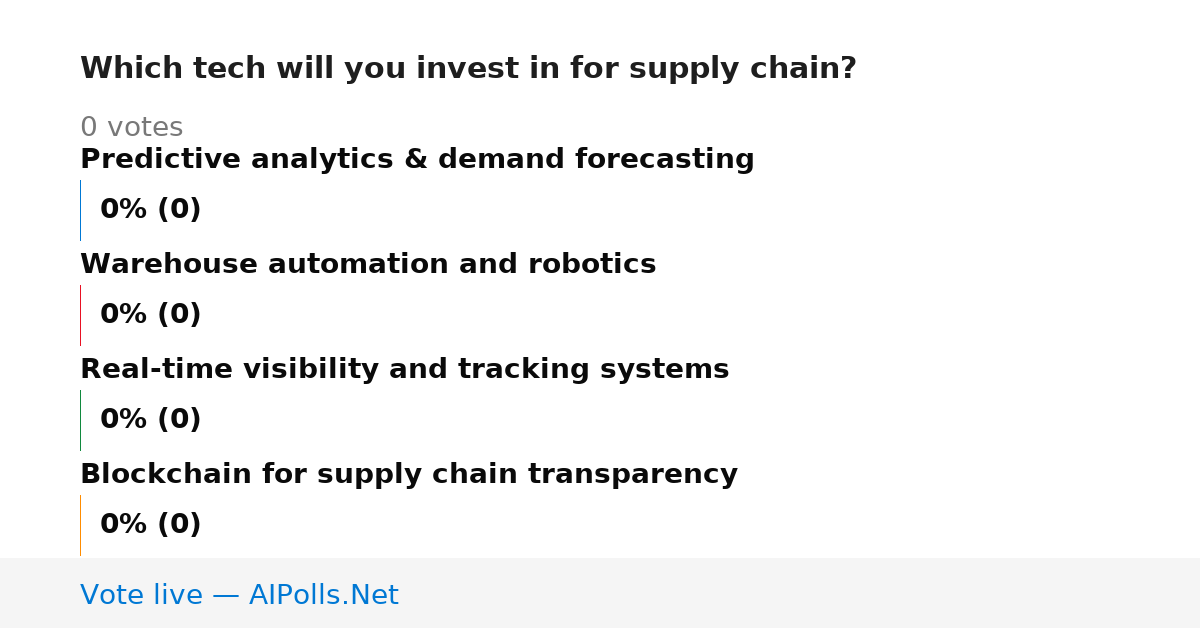 Which tech will you invest in for supply chain?

0 votes

Predictive analytics & demand forecasting

0% (0)

Warehouse automation and robotics

0% (0)

Real-time visibility and tracking systems

0% (0)

Blockchain for supply chain transparency

0% (0)

Vote live — AIPolls.Net